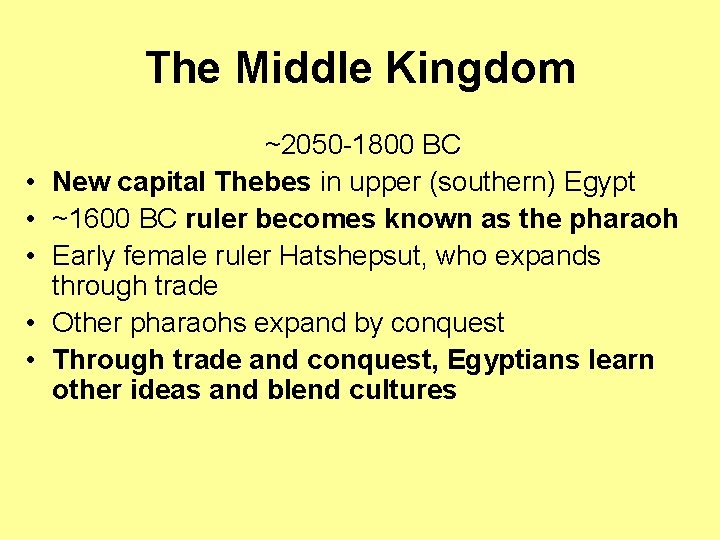 The Middle Kingdom

~2050-1800 BC

• New capital Thebes in upper (southern) Egypt
• ~1600 BC ruler becomes known as the pharaoh
• Early female ruler Hatshepsut, who expands through trade
• Other pharaohs expand by conquest
• Through trade and conquest, Egyptians learn other ideas and blend cultures